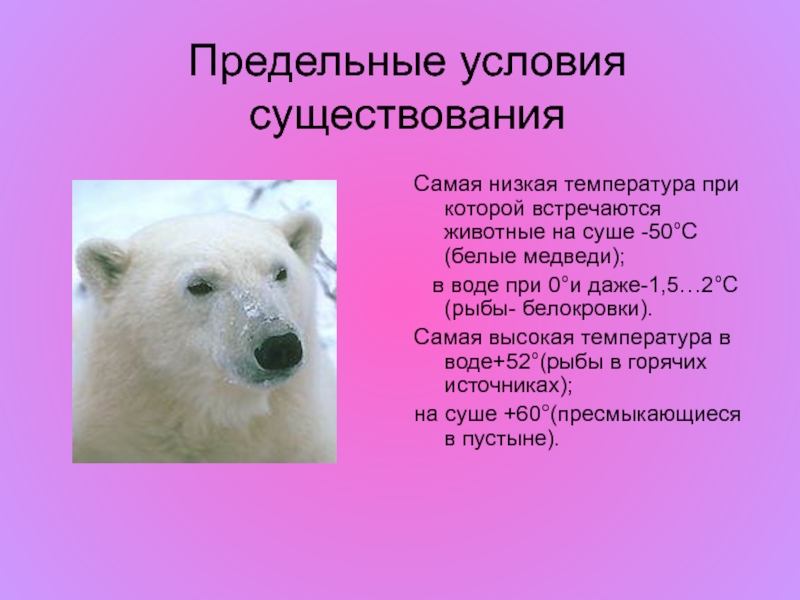 Предельные условия существования

Самая низкая температура при которой встречаются животные на суше -50°С (белые медведи);

в воде при 0°и даже-1,5…2°С (рыбы- белокровки).

Самая высокая температура в воде+52°(рыбы в горячих источниках);

на суше +60°(пресмыкающиеся в пустыне).